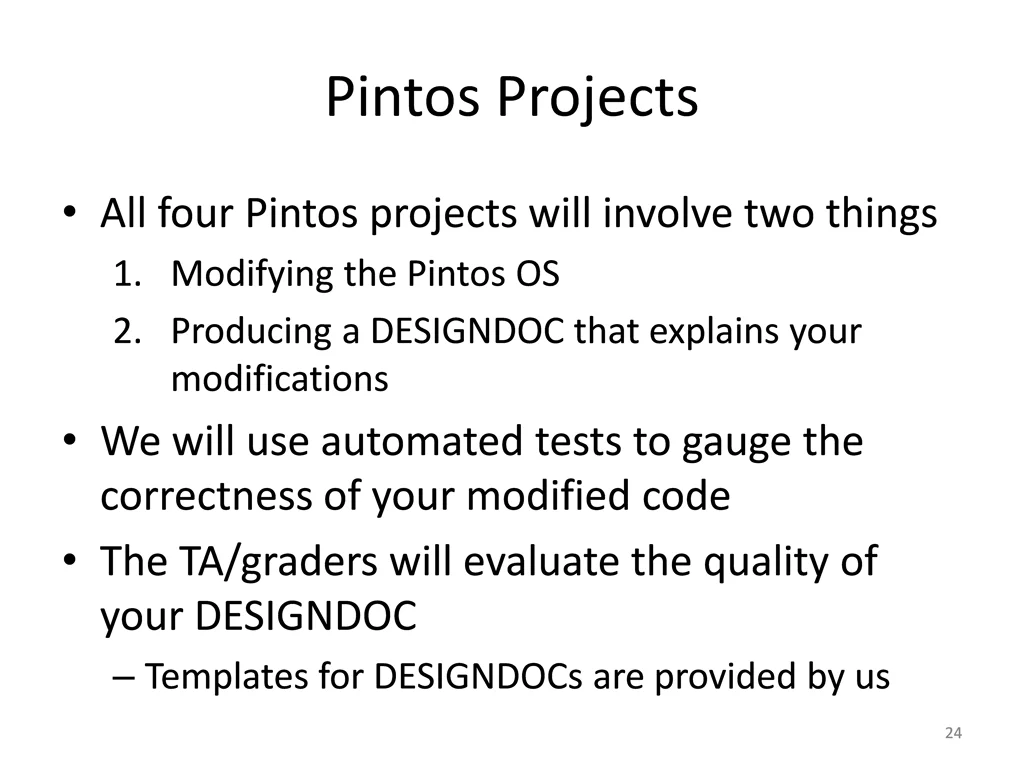 Pintos Projects

• All four Pintos projects will involve two things
1. Modifying the Pintos OS
2. Producing a DESIGNDOC that explains your modifications

• We will use automated tests to gauge the correctness of your modified code

• The TA/graders will evaluate the quality of your DESIGNDOC
– Templates for DESIGNDOCs are provided by us

24